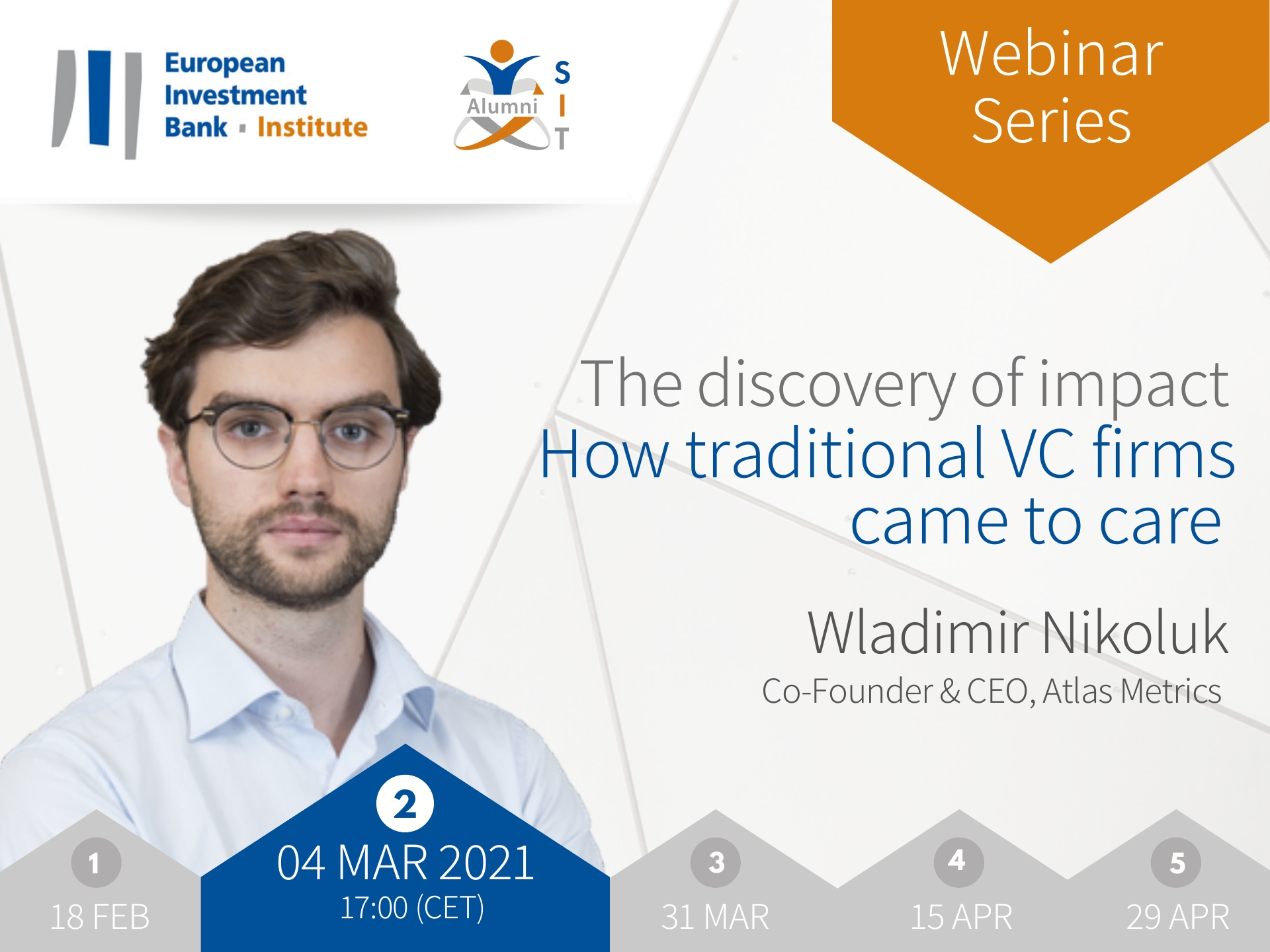 European Investment Bank · Institute

Alumni
S
I
T

Webinar Series

The discovery of impact
How traditional VC firms came to care

Wladimir Nikoluk
Co-Founder & CEO, Atlas Metrics

1
18 FEB

2
04 MAR 2021
17:00 (CET)

3
31 MAR

4
15 APR

5
29 APR